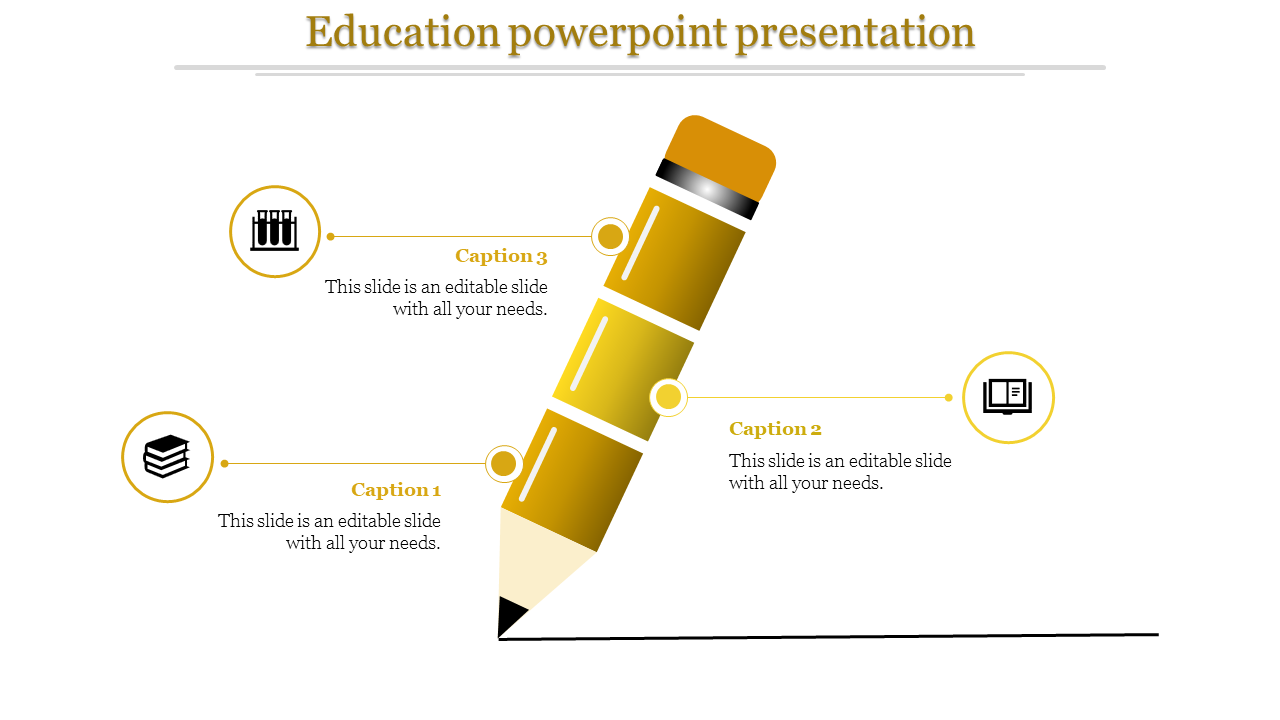 Education powerpoint presentation

Caption 3

This slide is an editable slide with all your needs.

Caption 2

This slide is an editable slide with all your needs.

Caption 1

This slide is an editable slide with all your needs.